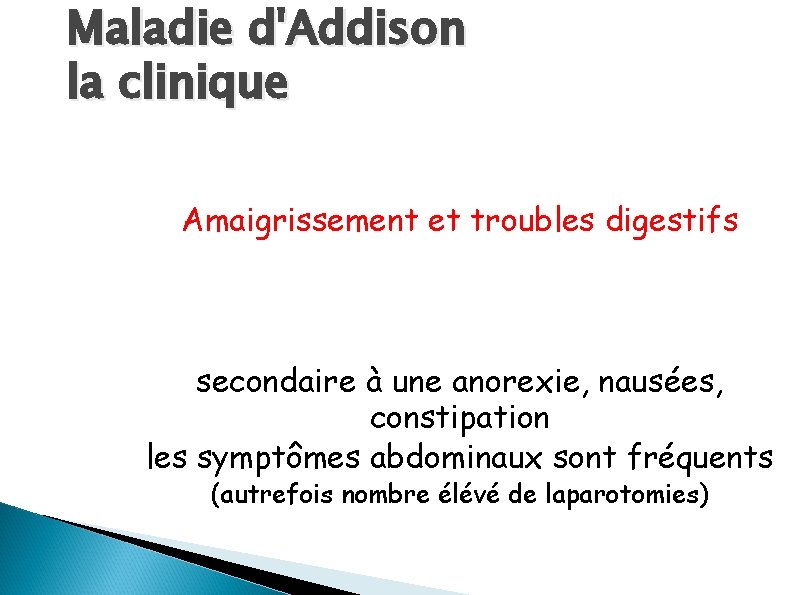 Maladie d'Addison
la clinique

Amaigrissement et troubles digestifs

secondaire à une anorexie, nausées, constipation
les symptômes abdominaux sont fréquents
(autrefois nombre élévé de laparotomies)